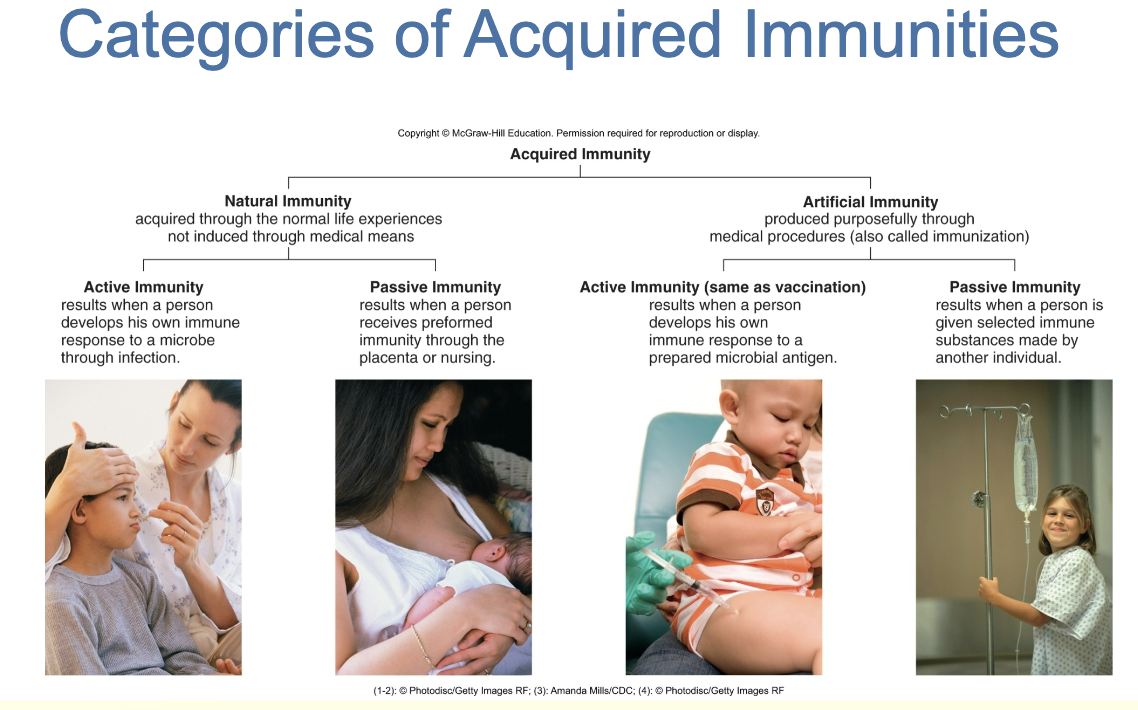 Categories of Acquired Immunities

Copyright © McGraw-Hill Education. Permission required for reproduction or display.

Acquired Immunity

Natural Immunity
acquired through the normal life experiences not induced through medical means

Artificial Immunity
produced purposefully through medical procedures (also called immunization)

Active Immunity
results when a person develops his own immune response to a microbe through infection.

Passive Immunity
results when a person receives preformed immunity through the placenta or nursing.

Active Immunity (same as vaccination)
results when a person develops his own immune response to a prepared microbial antigen.

Passive Immunity
results when a person is given selected immune substances made by another individual.

(1-2): © Photodisc/Getty Images RF; (3): Amanda Mills/CDC; (4): © Photodisc/Getty Images RF